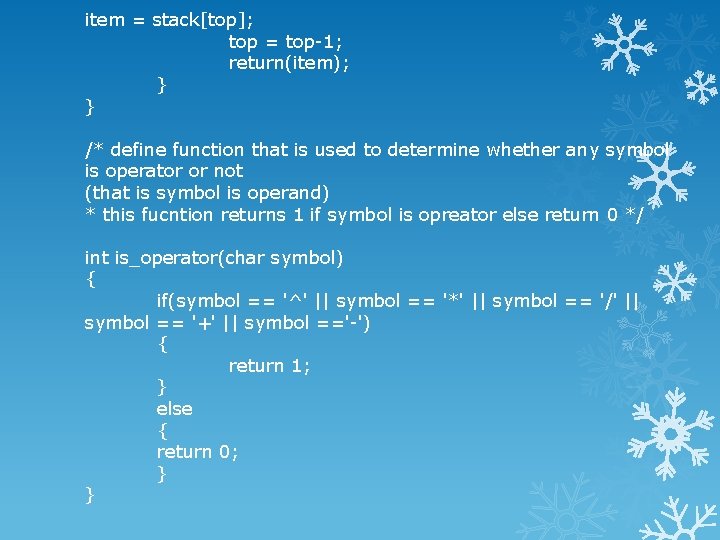 item = stack[top];
top = top-1;
return(item);
}
}

/* define function that is used to determine whether any symbol is operator or not
(that is symbol is operand)
* this fucntion returns 1 if symbol is opreator else return 0 */

int is_operator(char symbol)
{
if(symbol == '^' || symbol == '*' || symbol == '/' || symbol == '+' || symbol =='-')
{
return 1;
}
else
{
return 0;
}
}